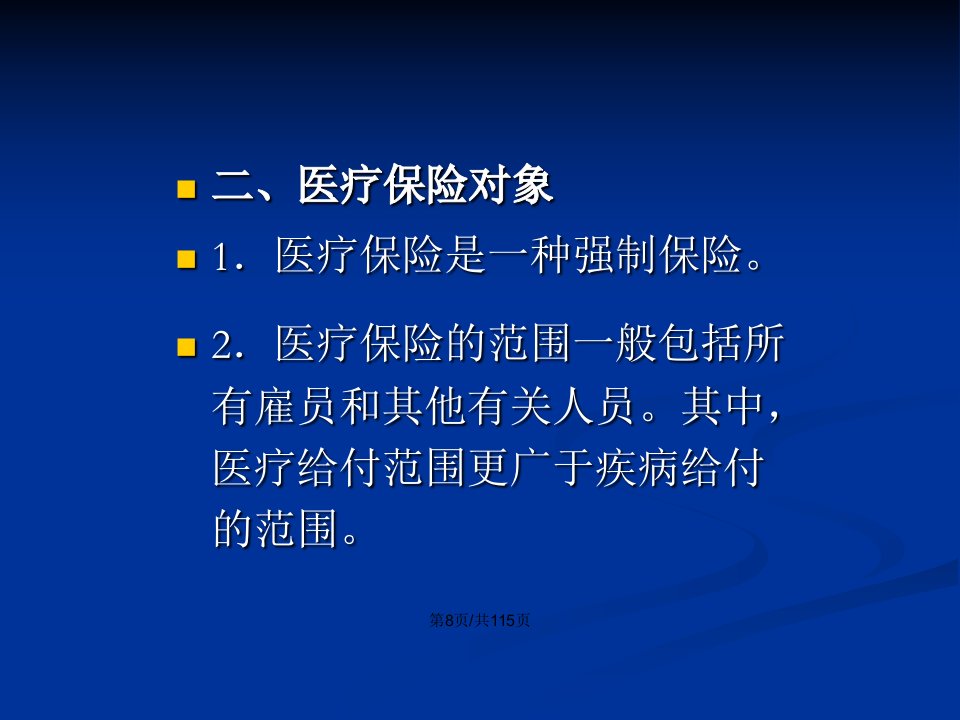 二、医疗保险对象

1．医疗保险是一种强制保险。

2．医疗保险的范围一般包括所有雇员和其他有关人员。其中，医疗给付范围更广于疾病给付的范围。

第8页/共115页